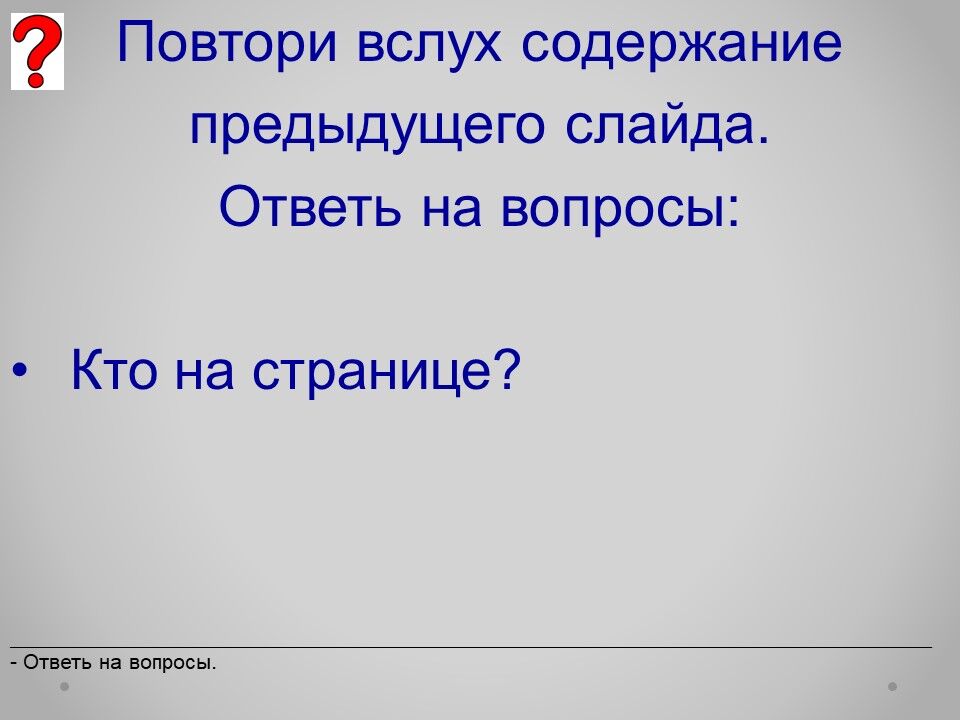 ?

Повтори вслух содержание предыдущего слайда.
Ответь на вопросы:

• Кто на странице?

- Ответь на вопросы.